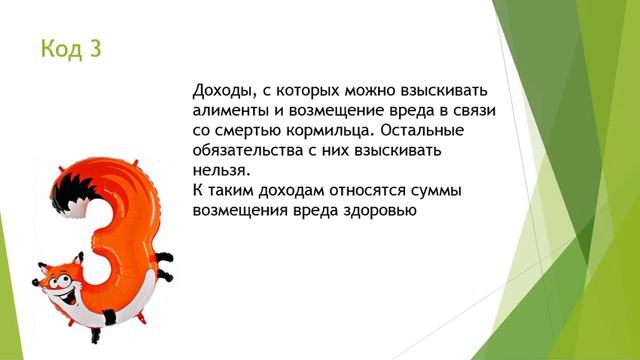 Код 3

Доходы, с которых можно взыскивать алименты и возмещение вреда в связи со смертью кормильца. Остальные обязательства с них взыскивать нельзя.
К таким доходам относятся суммы возмещения вреда здоровью